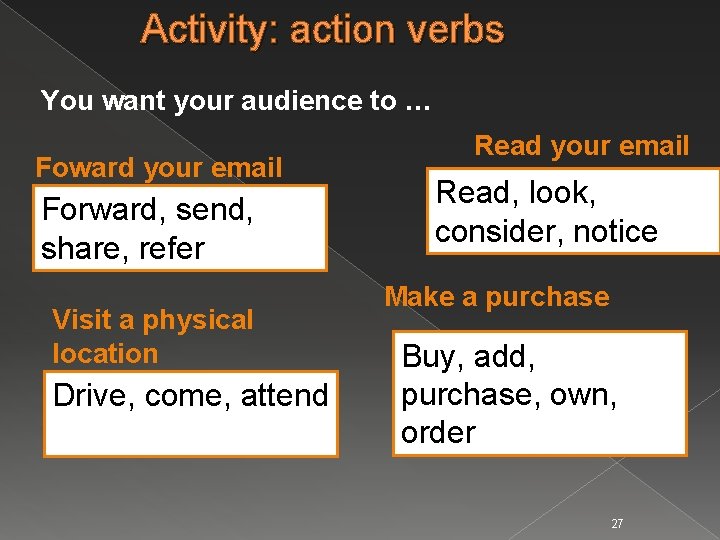 Activity: action verbs

You want your audience to …

Foward your email

Forward, send, share, refer

Read your email

Read, look, consider, notice

Visit a physical location

Drive, come, attend

Make a purchase

Buy, add, purchase, own, order

27